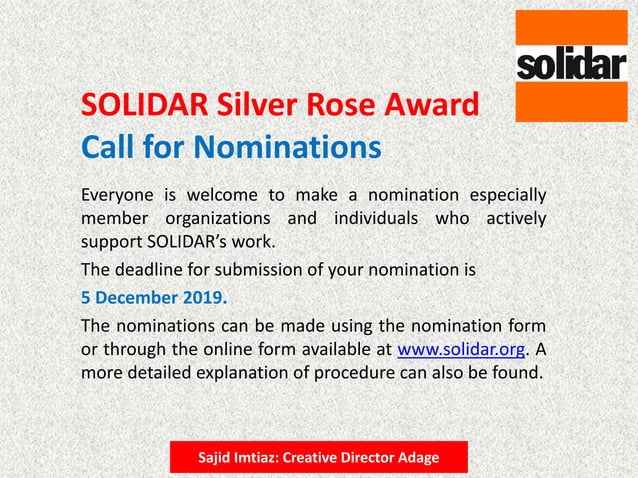 solidar

SOLIDAR Silver Rose Award
Call for Nominations

Everyone is welcome to make a nomination especially member organizations and individuals who actively support SOLIDAR's work.

The deadline for submission of your nomination is

5 December 2019.

The nominations can be made using the nomination form or through the online form available at www.solidar.org. A more detailed explanation of procedure can also be found.

Sajid Imtiaz: Creative Director Adage